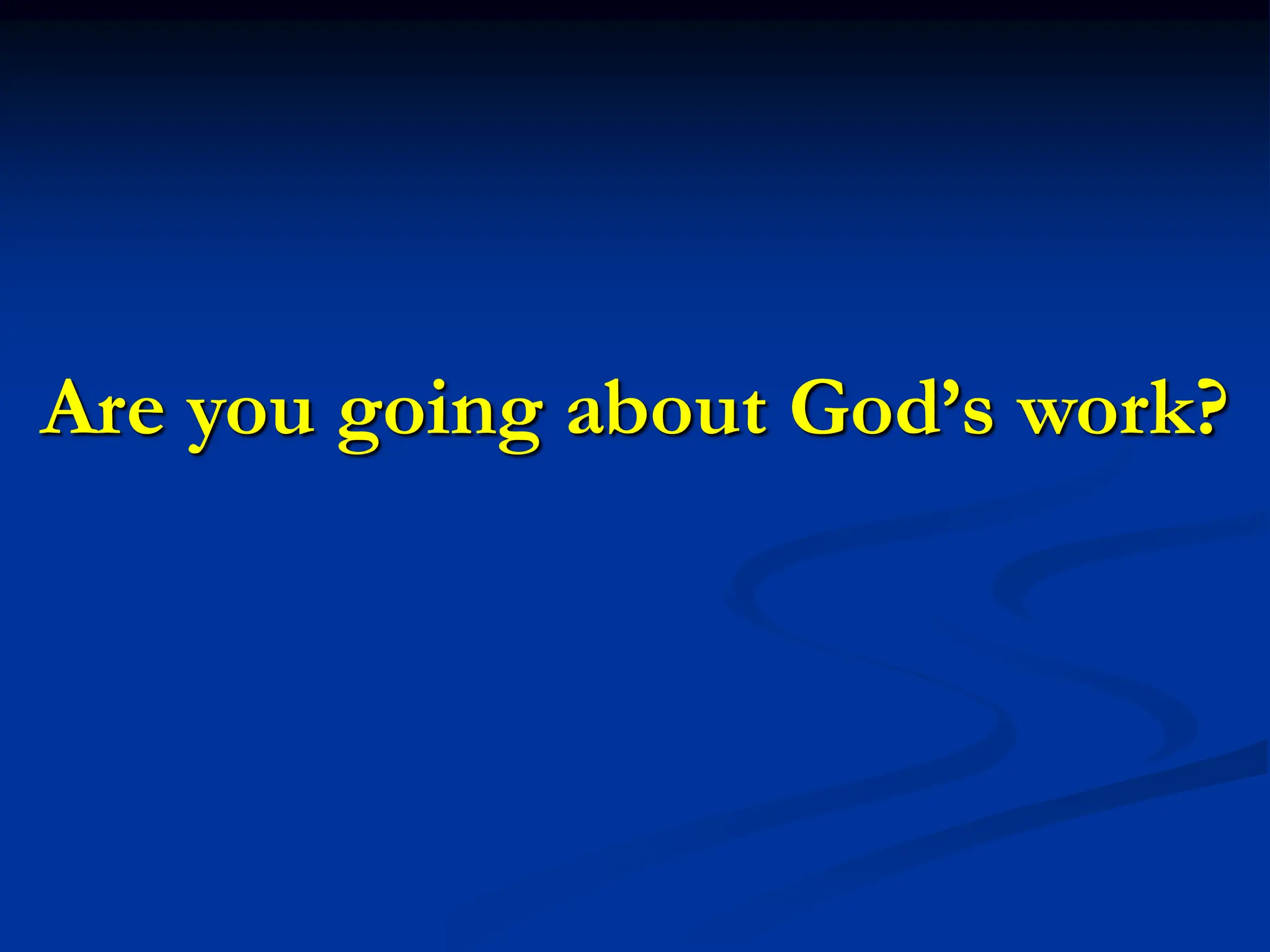 Are you going about God’s work?